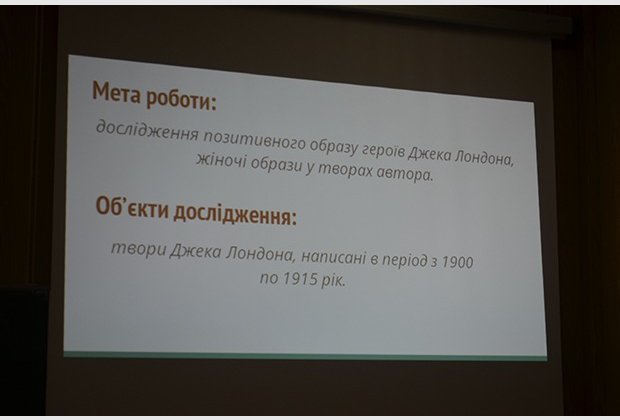 Мета роботи:

дослідження позитивного образу героїв Джека Лондона, жіночі образи у творах автора.

Об'єкти дослідження:

твори Джека Лондона, написані в період з 1900 по 1915 рік.